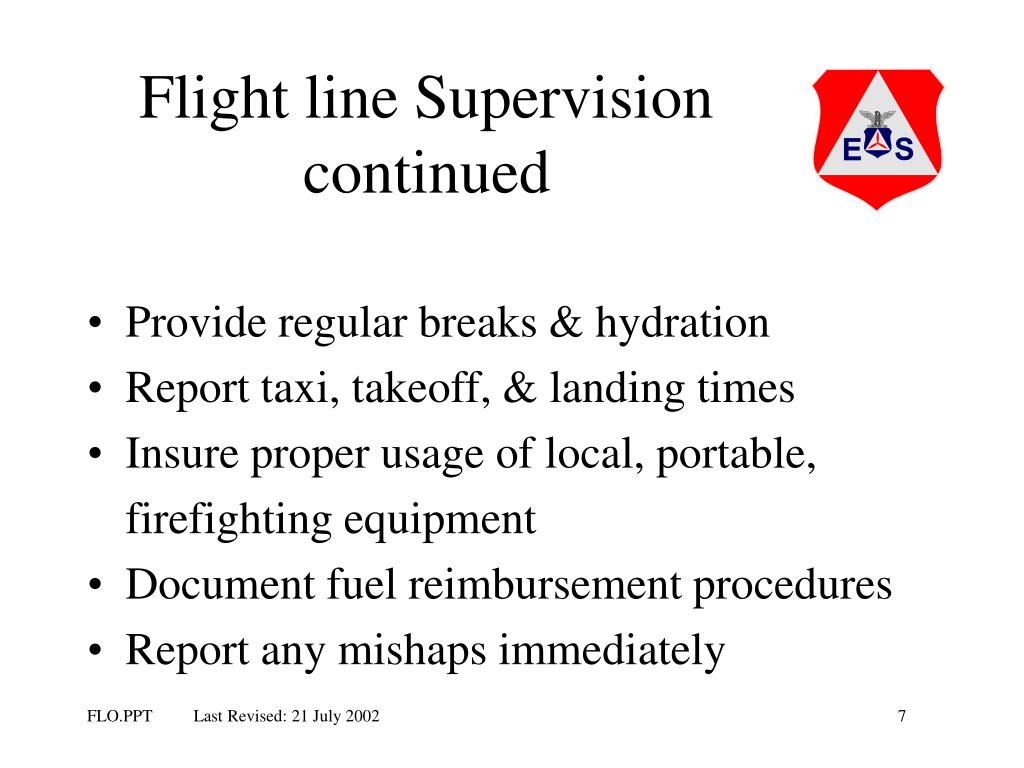 Flight line Supervision continued

E S

• Provide regular breaks & hydration
• Report taxi, takeoff, & landing times
• Insure proper usage of local, portable, firefighting equipment
• Document fuel reimbursement procedures
• Report any mishaps immediately

FLO.PPT Last Revised: 21 July 2002 7